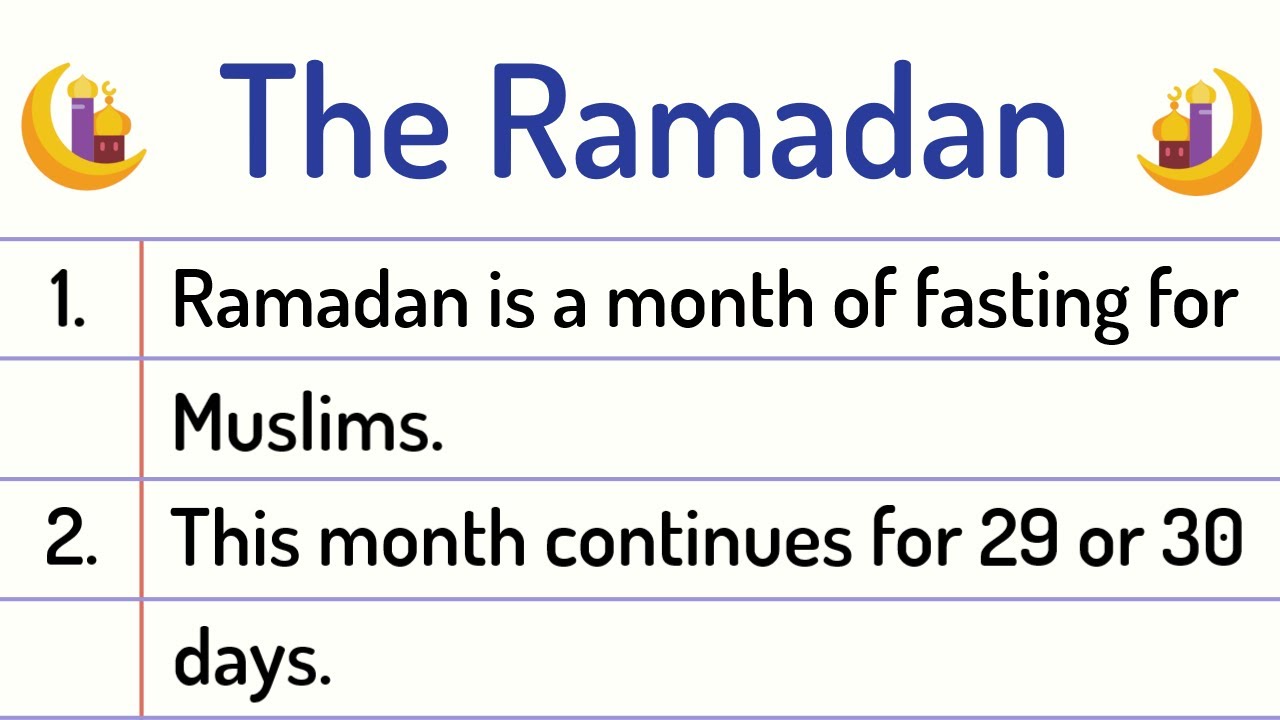 The Ramadan

1. Ramadan is a month of fasting for Muslims.

2. This month continues for 29 or 30 days.